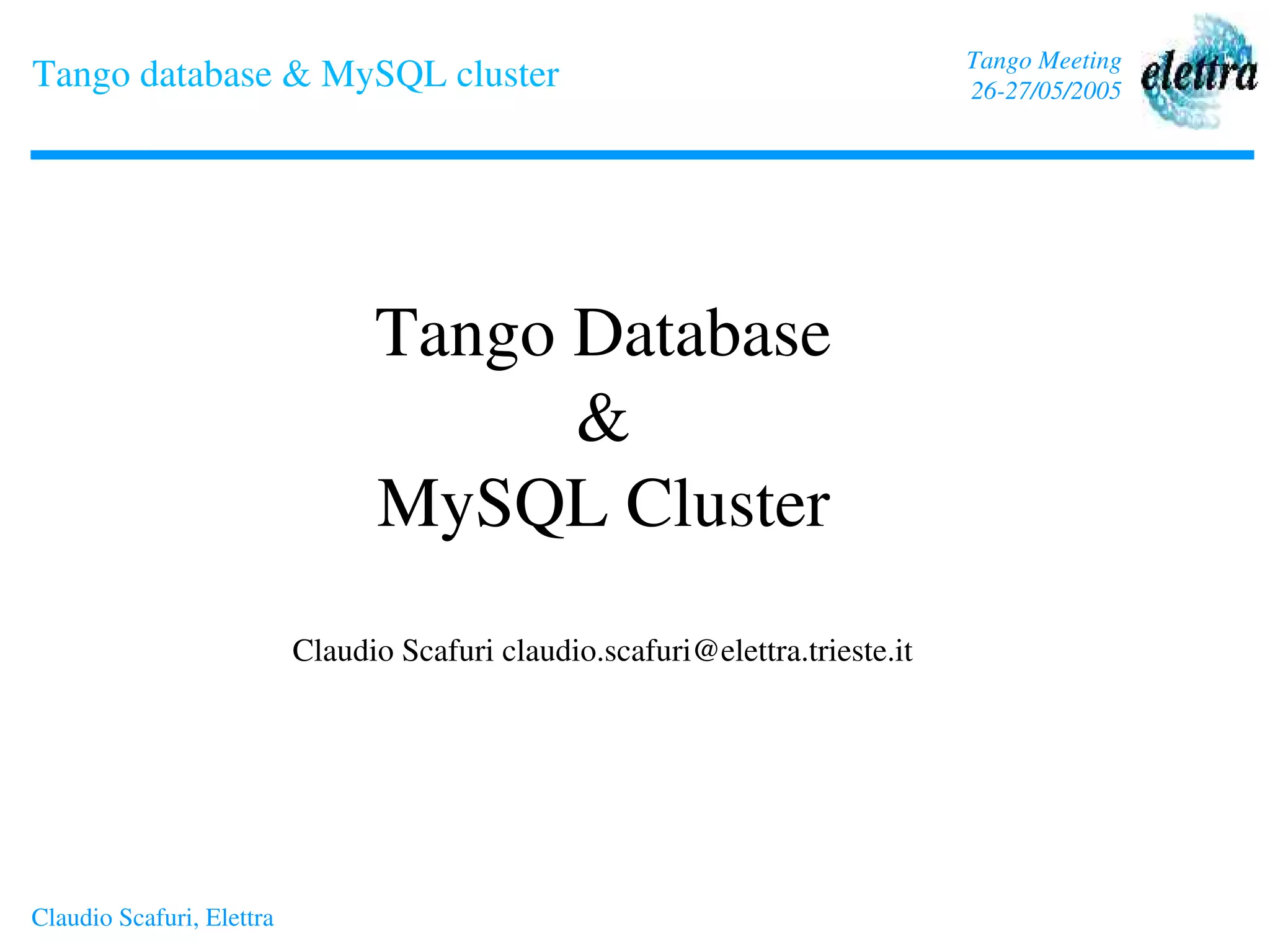 Tango database & MySQL cluster

Tango Meeting
26-27/05/2005

elettra

Tango Database
&
MySQL Cluster

Claudio Scafuri claudio.scafuri@elettra.trieste.it

Claudio Scafuri, Elettra